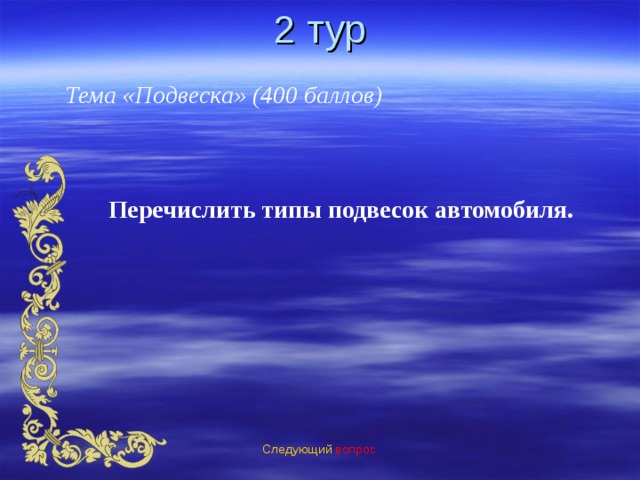 2 тур

Тема «Подвеска» (400 баллов)

Перечислить типы подвесок автомобиля.

Следующий вопрос